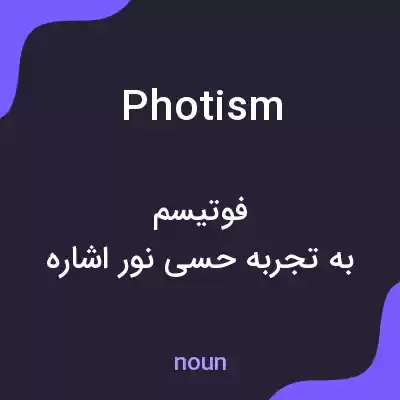 Photism

فوتیسم
به تجربه حسی نور اشاره

noun